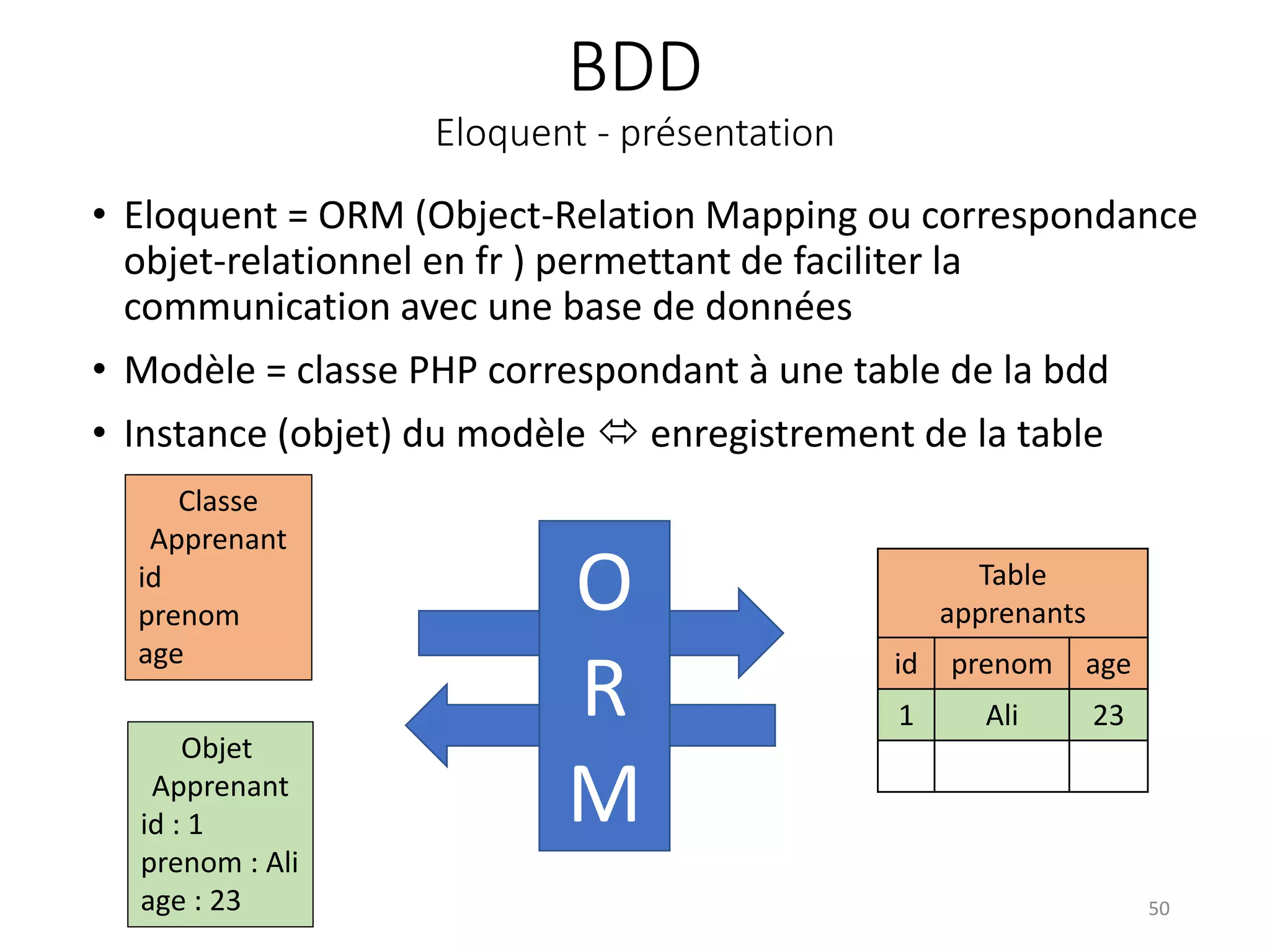 BDD
Eloquent - présentation

• Eloquent = ORM (Object-Relation Mapping ou correspondance objet-relationnel en fr ) permettant de faciliter la communication avec une base de données

• Modèle = classe PHP correspondant à une table de la bdd

• Instance (objet) du modèle ⇔ enregistrement de la table

Classe Apprenant
id
prenom
age

Objet Apprenant
id : 1
prenom : Ali
age : 23

O
R
M

Table apprenants

| id | prenom | age |
|---|---|---|
| 1 | Ali | 23 |
| | | |

50